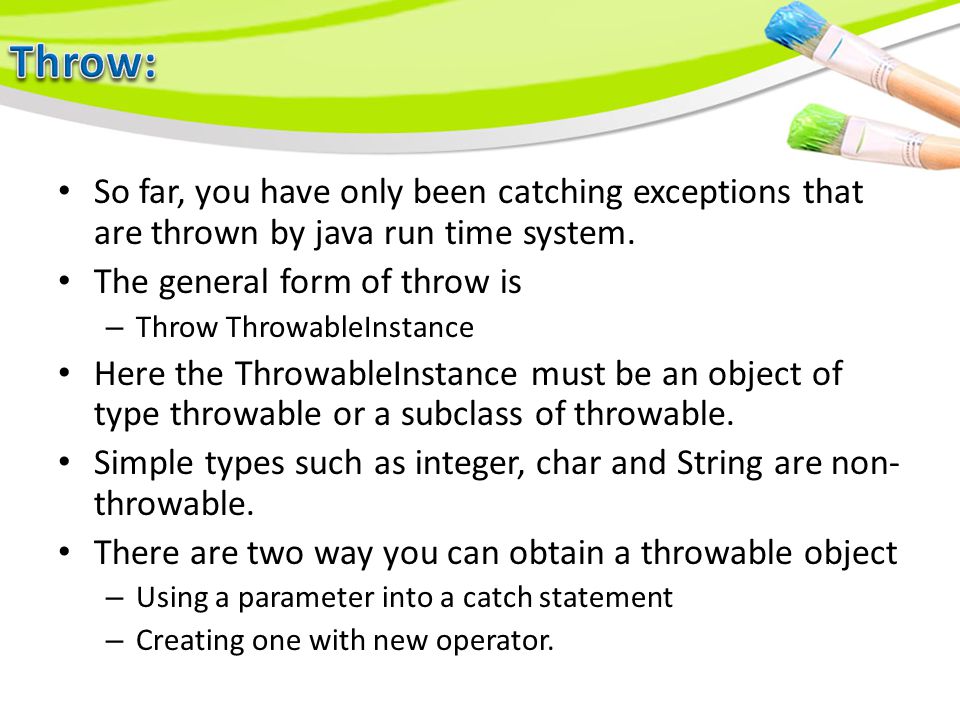 Throw:

• So far, you have only been catching exceptions that are thrown by java run time system.
• The general form of throw is
– Throw ThrowableInstance
• Here the ThrowableInstance must be an object of type throwable or a subclass of throwable.
• Simple types such as integer, char and String are non-throwable.
• There are two way you can obtain a throwable object
– Using a parameter into a catch statement
– Creating one with new operator.